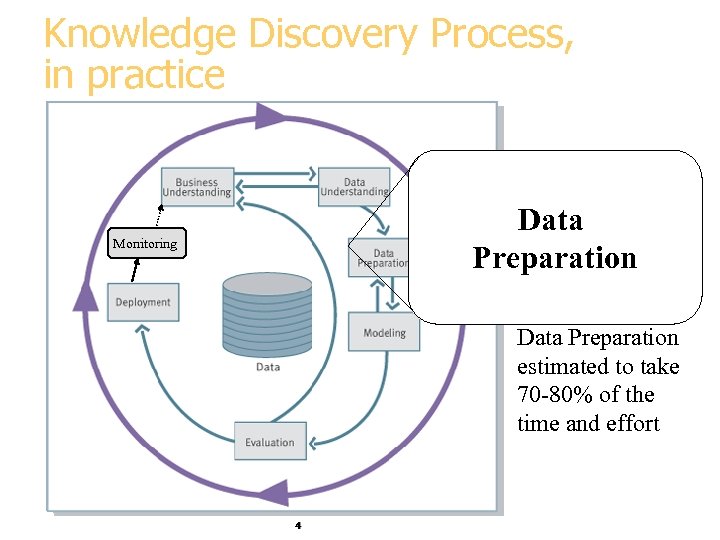 Knowledge Discovery Process, in practice

Business Understanding

Data Understanding

Monitoring

Data Preparation

Deployment

Modeling

Data

Evaluation

Data Preparation

Data Preparation estimated to take 70-80% of the time and effort

4